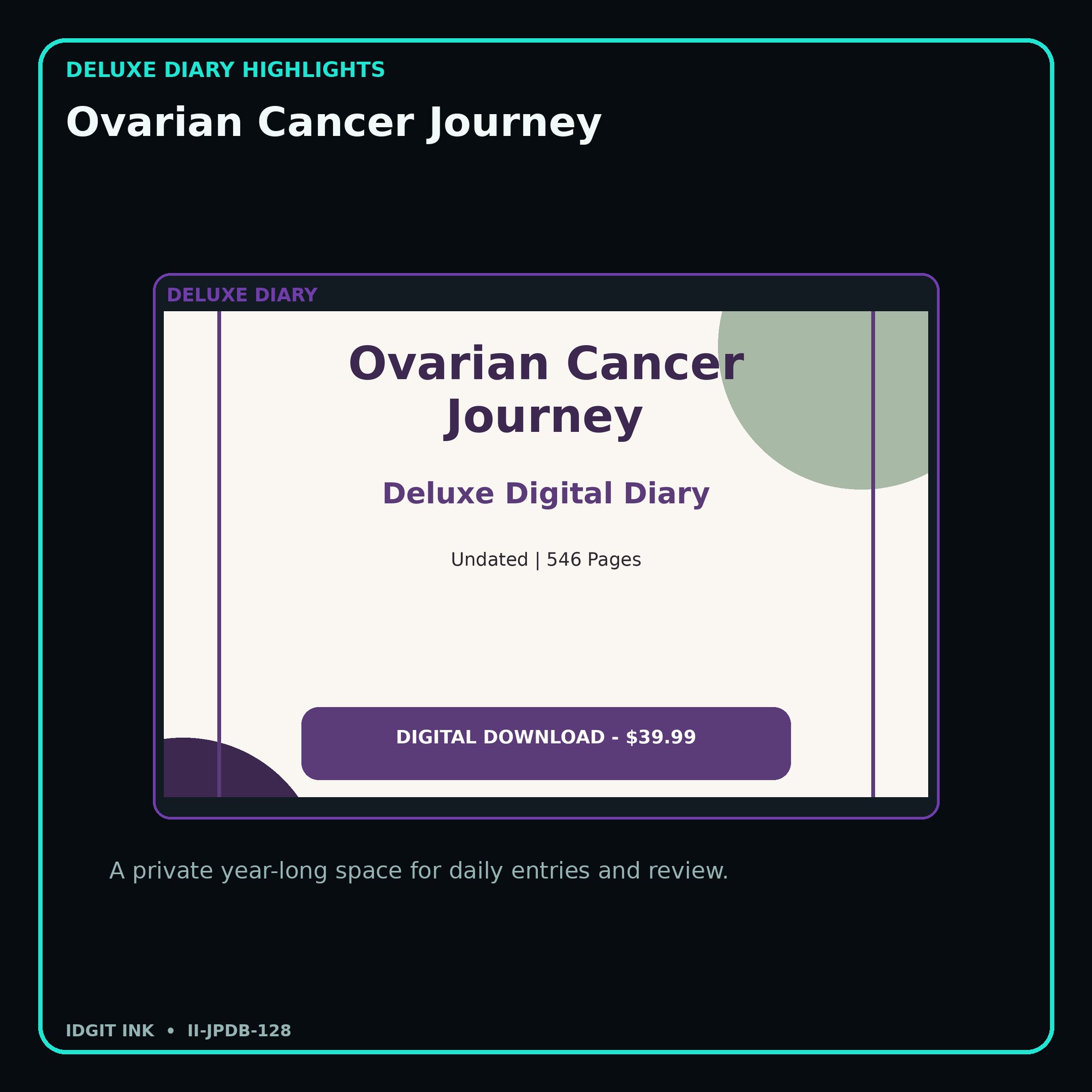 DELUXE DIARY HIGHLIGHTS

Ovarian Cancer Journey

DELUXE DIARY

Ovarian Cancer Journey

Deluxe Digital Diary

Undated | 546 Pages

DIGITAL DOWNLOAD - $39.99

A private year-long space for daily entries and review.

IDGIT INK • II-JPDB-128